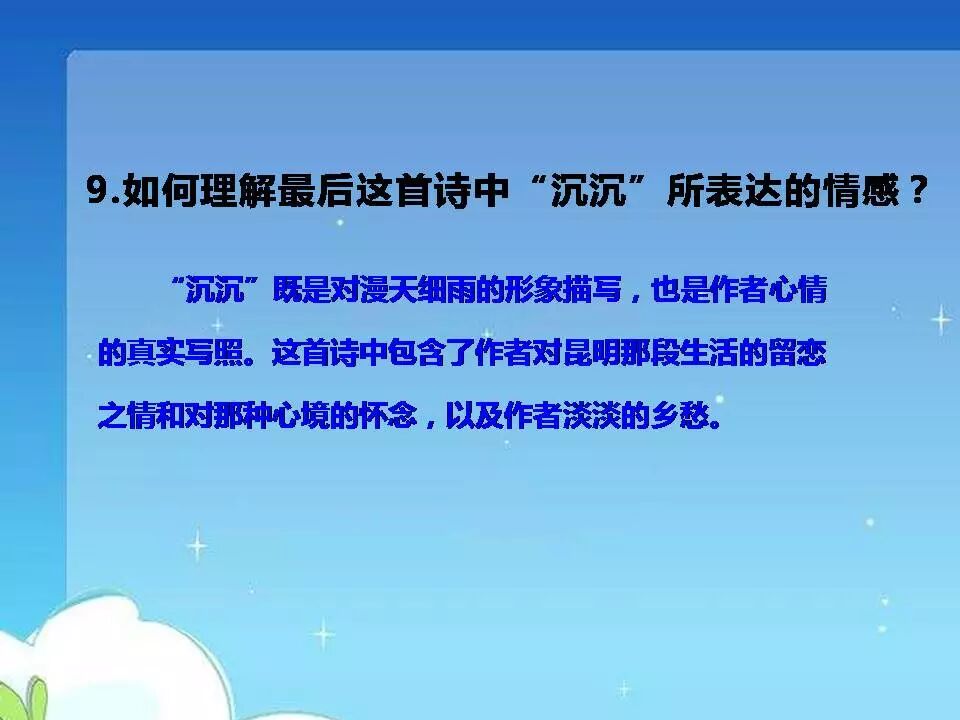 9.如何理解最后这首诗中“沉沉”所表达的情感？

“沉沉”既是对漫天细雨的形象描写，也是作者心情的真实写照。这首诗中包含了作者对昆明那段生活的留恋之情和对那种心境的怀念，以及作者淡淡的乡愁。